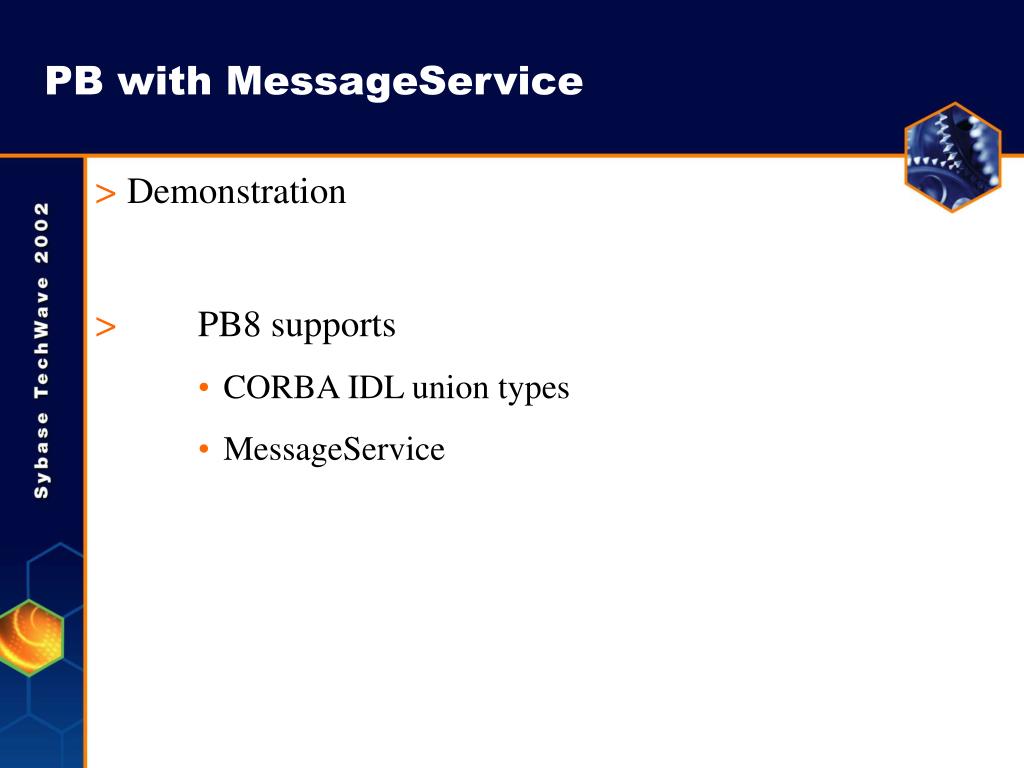 PB with MessageService

Sybase TechWave 2002

> Demonstration

> PB8 supports

• CORBA IDL union types

• MessageService